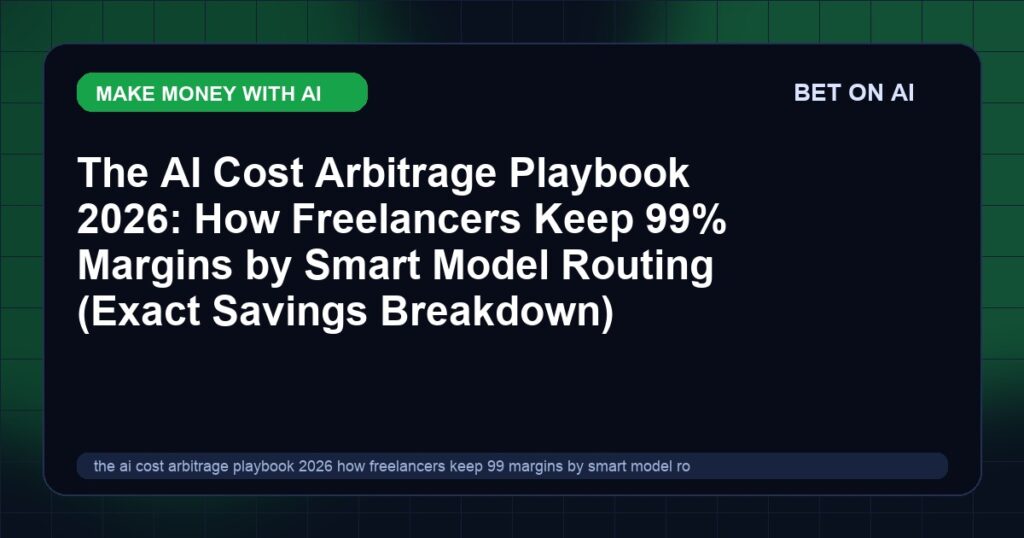 MAKE MONEY WITH AI

BET ON AI

The AI Cost Arbitrage Playbook 2026: How Freelancers Keep 99% Margins by Smart Model Routing (Exact Savings Breakdown)

the ai cost arbitrage playbook 2026 how freelancers keep 99 margins by smart model ro